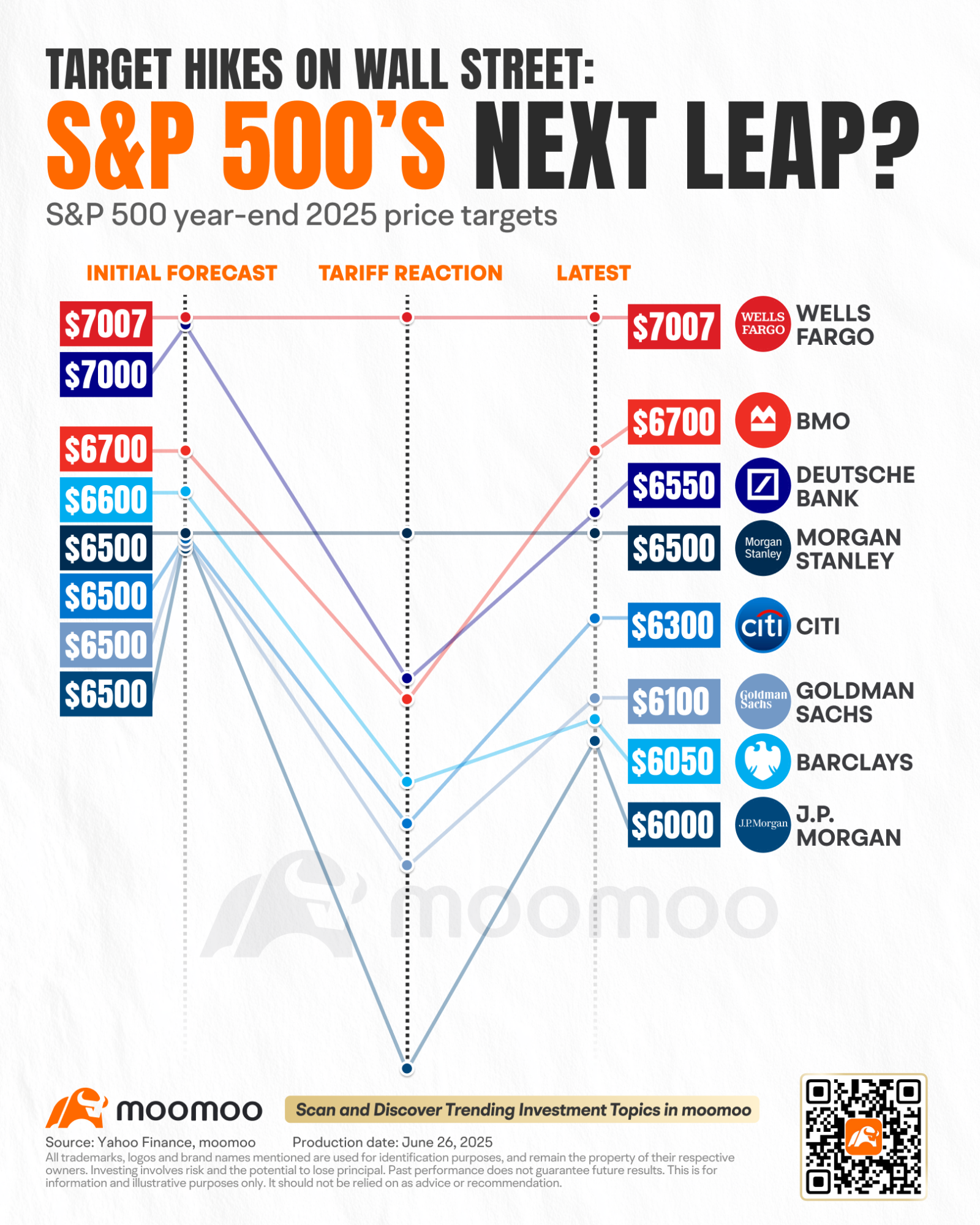 TARGET HIKES ON WALL STREET:
S&P 500'S NEXT LEAP?
S&P 500 year-end 2025 price targets

INITIAL FORECAST TARIFF REACTION LATEST

$7007
$7000
$6700
$6600
$6500
$6500
$6500
$6500

$7007 WELLS FARGO WELLS FARGO
$6700 BMO
$6550 DEUTSCHE BANK
$6500 Morgan Stanley MORGAN STANLEY
$6300 citi CITI
$6100 Goldman Sachs GOLDMAN SACHS
$6050 BARCLAYS
$6000 J.P.Morgan J.P. MORGAN

moomoo

moomoo Scan and Discover Trending Investment Topics in moomoo

Source: Yahoo Finance, moomoo Production date: June 26, 2025
All trademarks, logos and brand names mentioned are used for identification purposes, and remain the property of their respective owners. Investing involves risk and the potential to lose principal. Past performance does not guarantee future results. This is for information and illustrative purposes only. It should not be relied on as advice or recommendation.